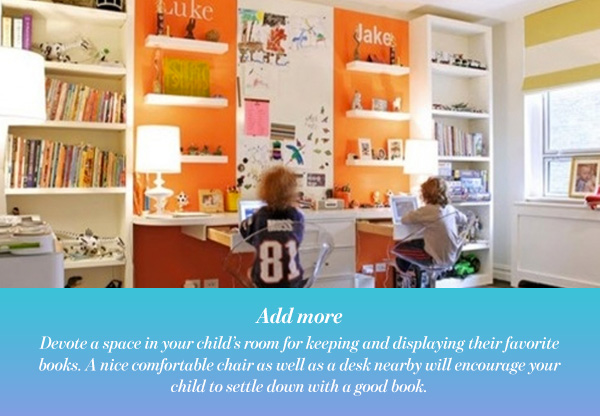 Luke

Jake

MOSS
81

Add more

Devote a space in your child's room for keeping and displaying their favorite books. A nice comfortable chair as well as a desk nearby will encourage your child to settle down with a good book.